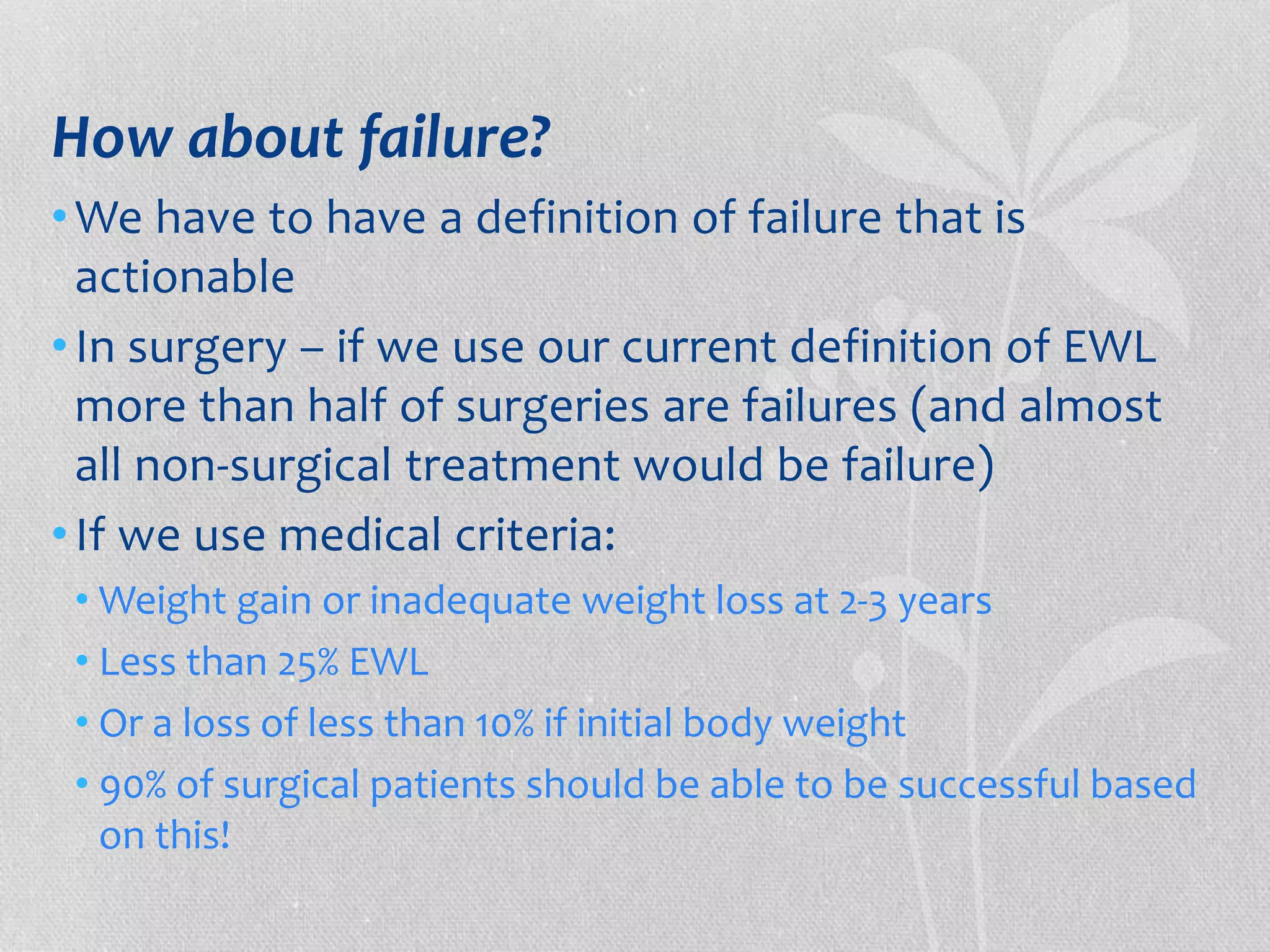 How about failure?

• We have to have a definition of failure that is actionable

• In surgery – if we use our current definition of EWL more than half of surgeries are failures (and almost all non-surgical treatment would be failure)

• If we use medical criteria:

  • Weight gain or inadequate weight loss at 2-3 years

  • Less than 25% EWL

  • Or a loss of less than 10% if initial body weight

  • 90% of surgical patients should be able to be successful based on this!